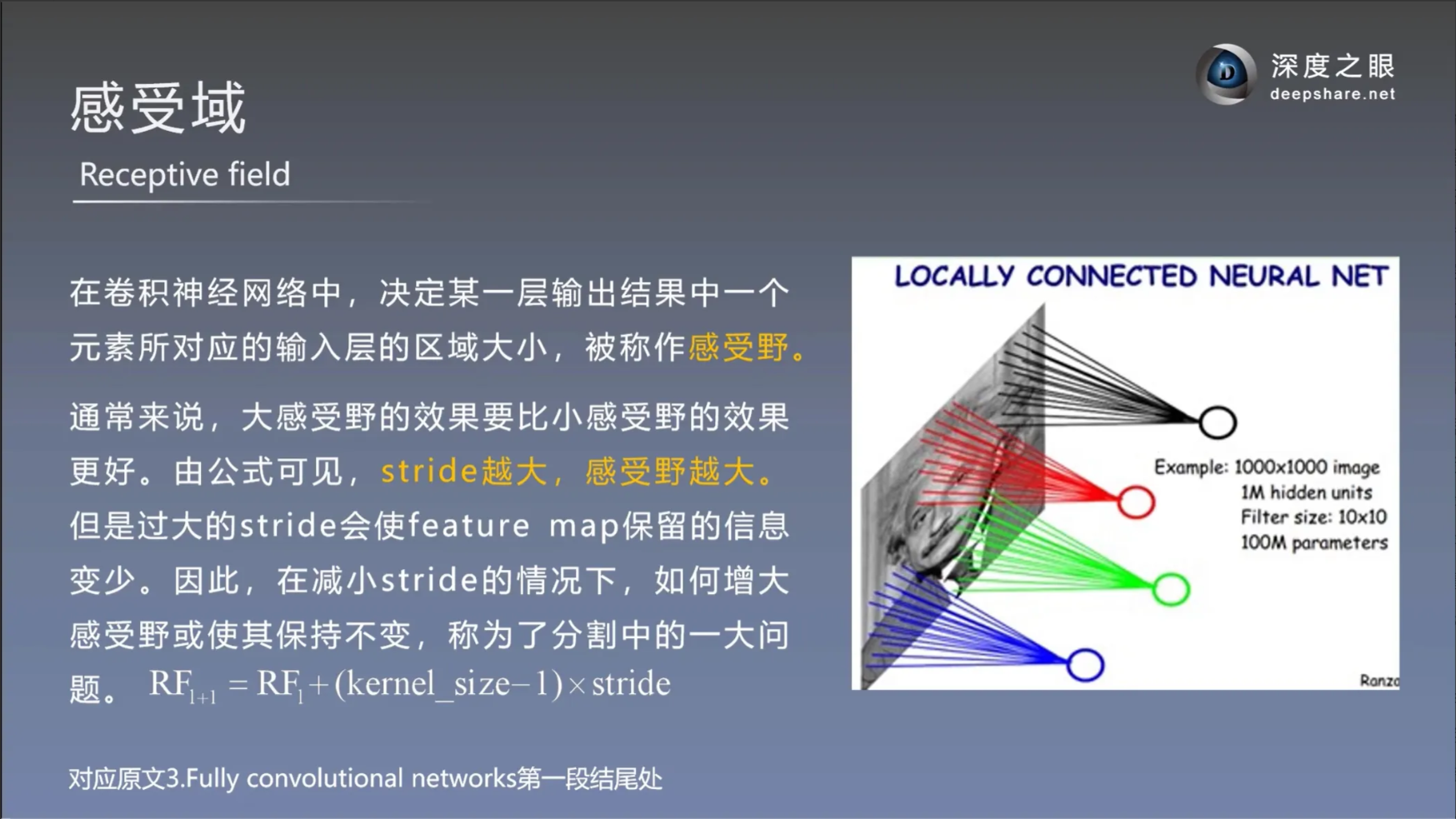 深度之眼
deepshare.net

感受域

Receptive field

在卷积神经网络中，决定某一层输出结果中一个元素所对应的输入层的区域大小，被称作感受野。

通常来说，大感受野的效果要比小感受野的效果更好。由公式可见，stride越大，感受野越大。但是过大的stride会使feature map保留的信息变少。因此，在减小stride的情况下，如何增大感受野或使其保持不变，称为了分割中的一大问题。 $RF_{l+1} = RF_l + (kernel\_size - 1) \times stride$

LOCALLY CONNECTED NEURAL NET

Example: 1000x1000 image
1M hidden units
Filter size: 10x10
100M parameters

Ranza

对应原文3.Fully convolutional networks第一段结尾处